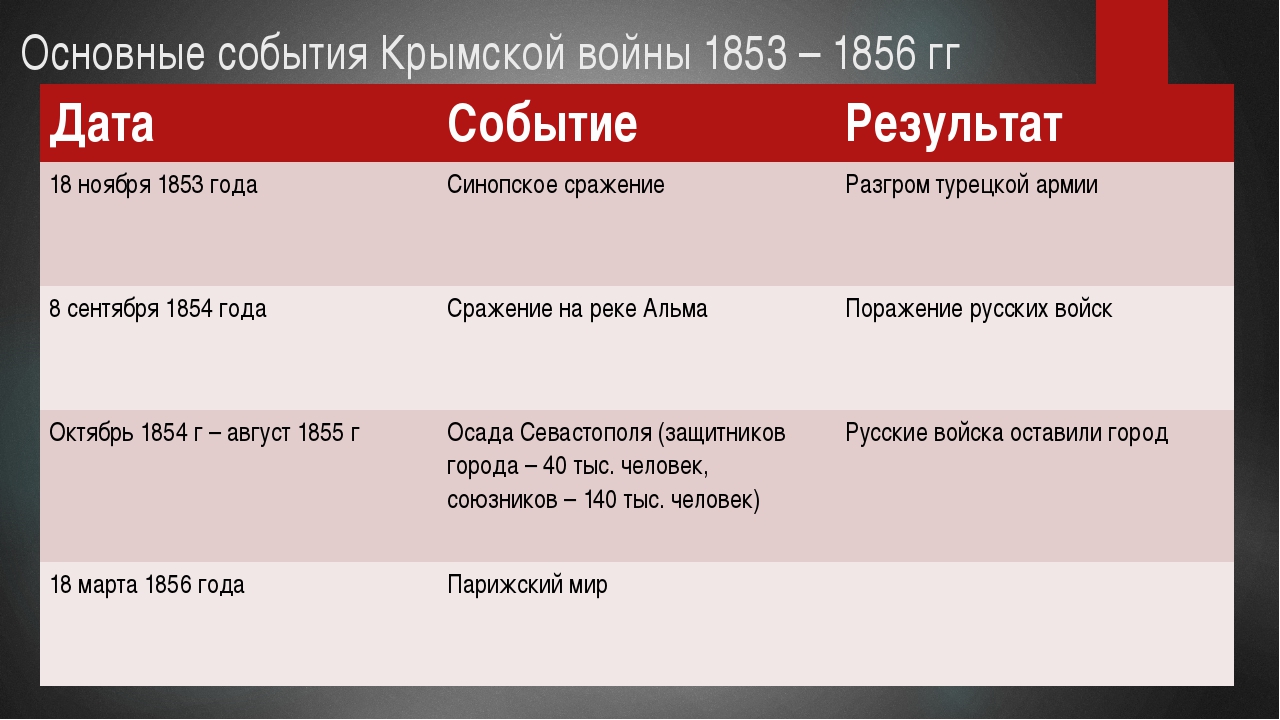 Основные события Крымской войны 1853 – 1856 гг

| Дата | Событие | Результат |
|---|---|---|
| 18 ноября 1853 года | Синопское сражение | Разгром турецкой армии |
| 8 сентября 1854 года | Сражение на реке Альма | Поражение русских войск |
| Октябрь 1854 г – август 1855 г | Осада Севастополя (защитников города – 40 тыс. человек, союзников – 140 тыс. человек) | Русские войска оставили город |
| 18 марта 1856 года | Парижский мир | |